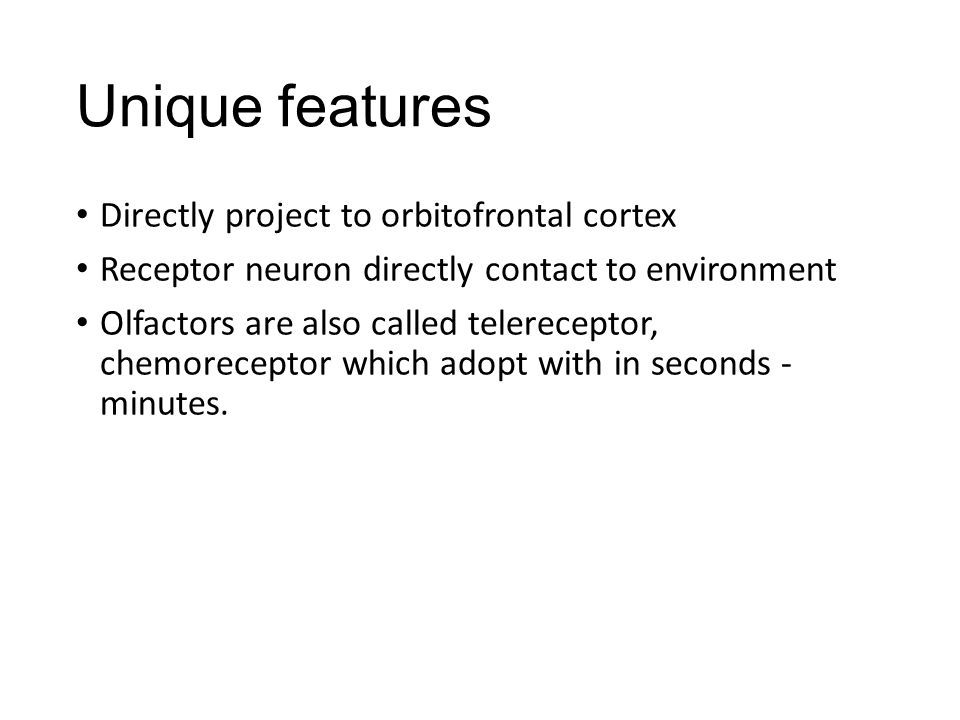 Unique features

• Directly project to orbitofrontal cortex
• Receptor neuron directly contact to environment
• Olfactors are also called telereceptor, chemoreceptor which adopt with in seconds - minutes.